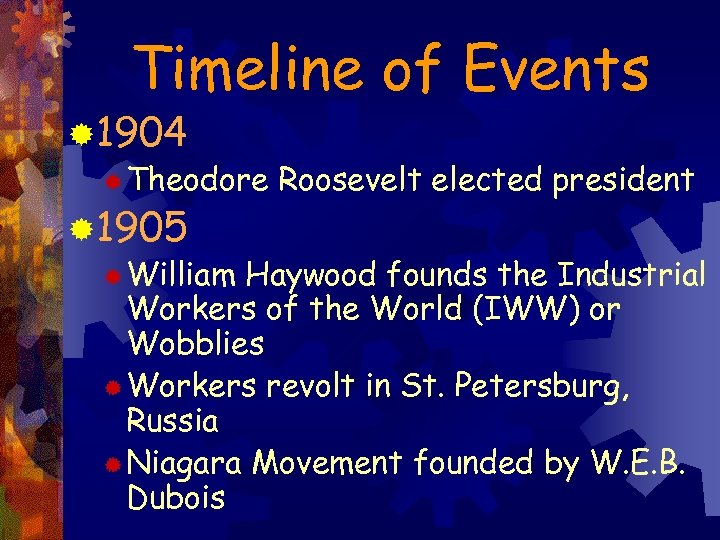 Timeline of Events

1904

Theodore Roosevelt elected president

1905

William Haywood founds the Industrial Workers of the World (IWW) or Wobblies

Workers revolt in St. Petersburg, Russia

Niagara Movement founded by W.E.B. Dubois